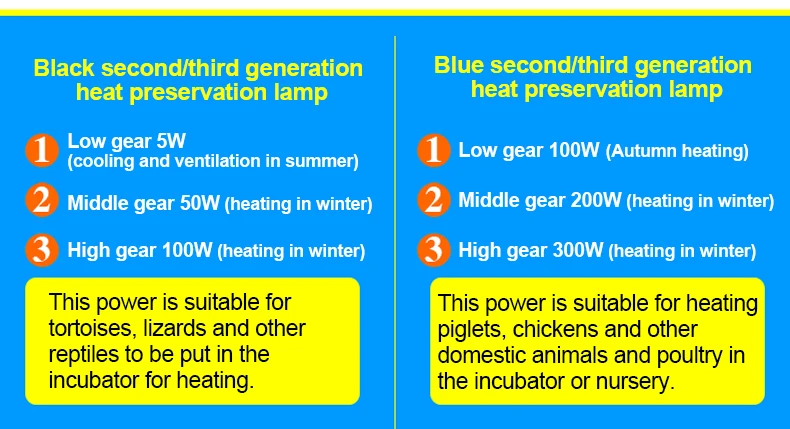 Black second/third generation heat preservation lamp

1 Low gear 5W (cooling and ventilation in summer)

2 Middle gear 50W (heating in winter)

3 High gear 100W (heating in winter)

This power is suitable for tortoises, lizards and other reptiles to be put in the incubator for heating.

Blue second/third generation heat preservation lamp

1 Low gear 100W (Autumn heating)

2 Middle gear 200W (heating in winter)

3 High gear 300W (heating in winter)

This power is suitable for heating piglets, chickens and other domestic animals and poultry in the incubator or nursery.